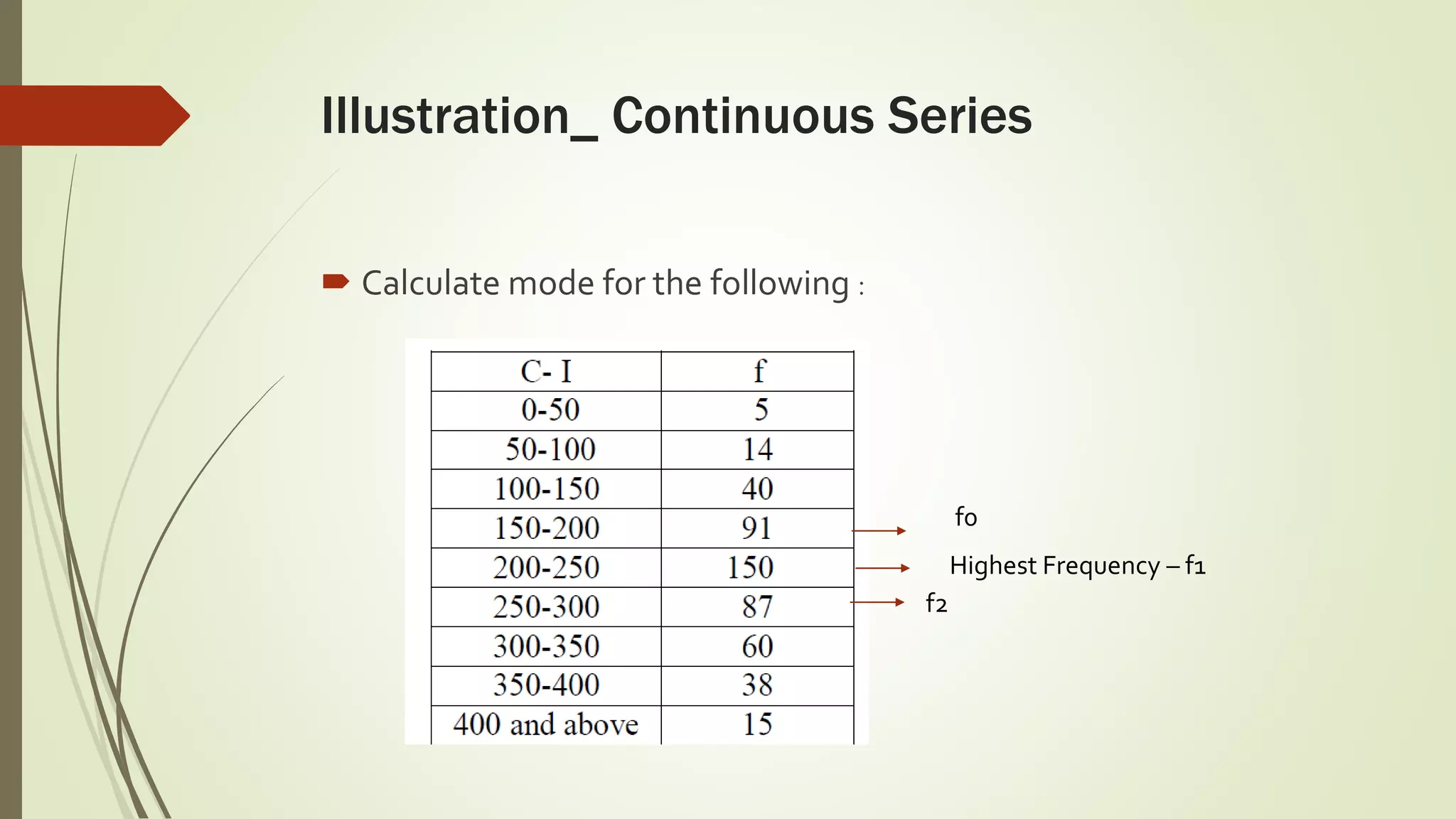 Illustration_ Continuous Series

Calculate mode for the following :

| C- I | f |
|---|---|
| 0-50 | 5 |
| 50-100 | 14 |
| 100-150 | 40 |
| 150-200 | 91 |
| 200-250 | 150 |
| 250-300 | 87 |
| 300-350 | 60 |
| 350-400 | 38 |
| 400 and above | 15 |

f0

Highest Frequency – f1

f2